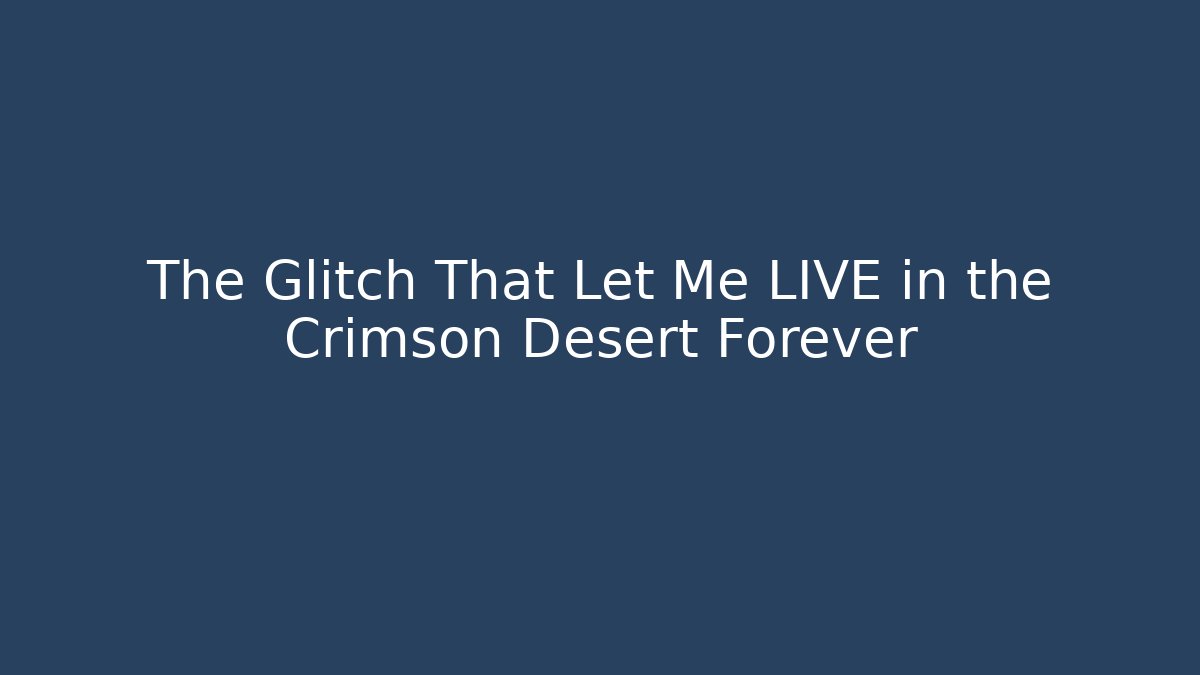 The Glitch That Let Me LIVE in the Crimson Desert Forever